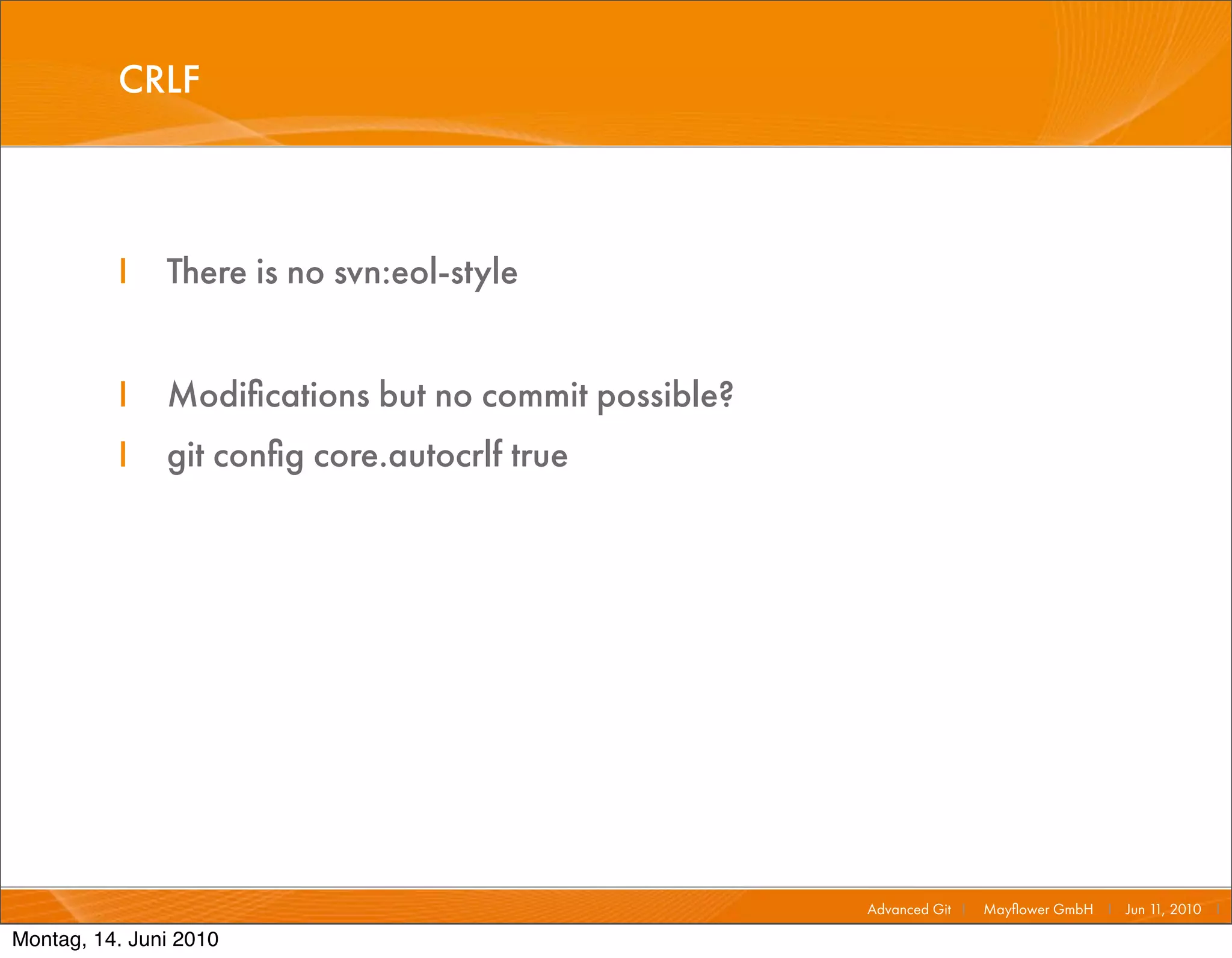 CRLF

There is no svn:eol-style

Modifications but no commit possible?

git config core.autocrlf true

Advanced Git | Mayflower GmbH | Jun 11, 2010 |

Montag, 14. Juni 2010